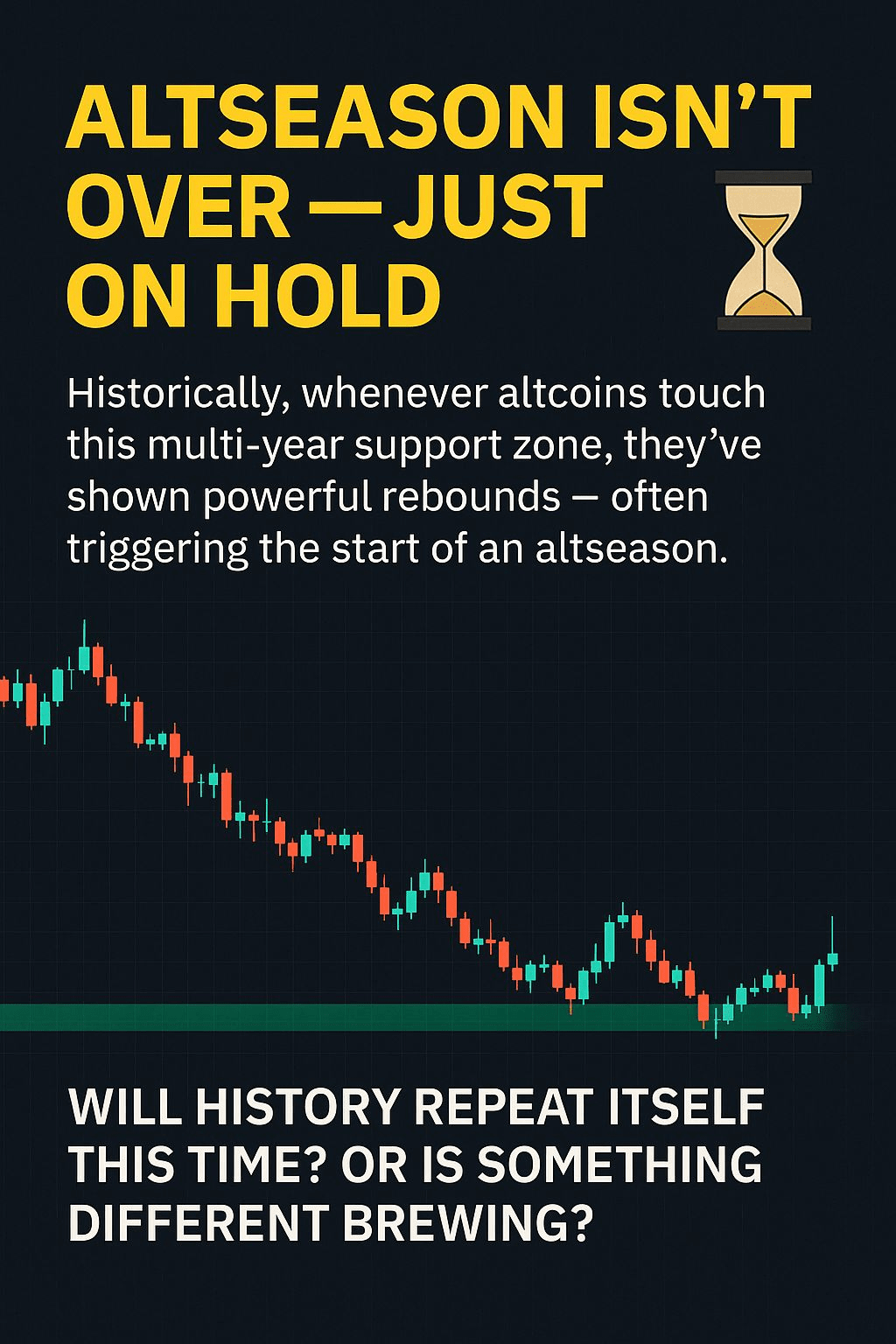 ALTSEASON ISN'T OVER — JUST ON HOLD

Historically, whenever altcoins touch this multi-year support zone, they've shown powerful rebounds – often triggering the start of an altseason.

WILL HISTORY REPEAT ITSELF THIS TIME? OR IS SOMETHING DIFFERENT BREWING?